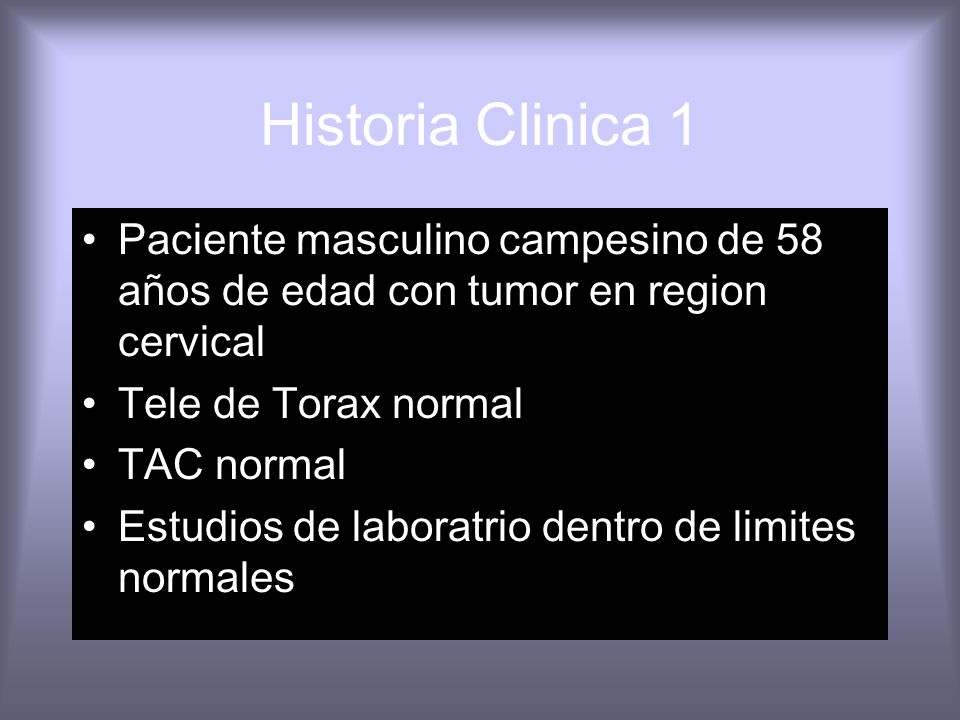 Historia Clinica 1

• Paciente masculino campesino de 58 años de edad con tumor en region cervical
• Tele de Torax normal
• TAC normal
• Estudios de laboratrio dentro de limites normales